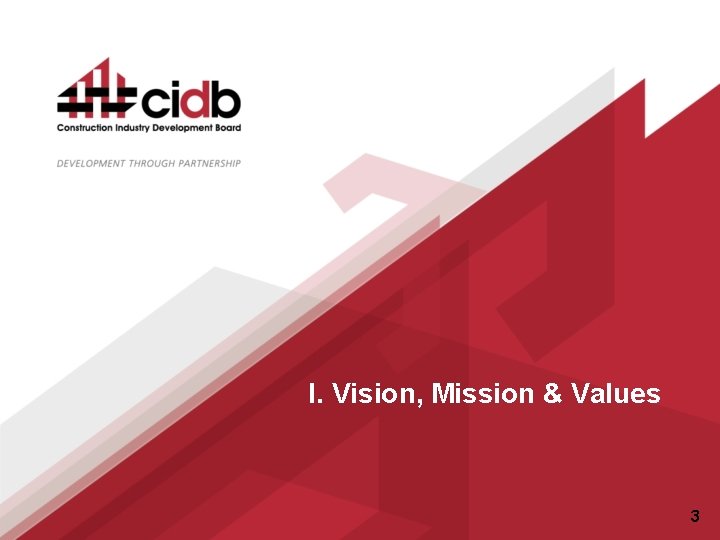 cidb
Construction Industry Development Board

DEVELOPMENT THROUGH PARTNERSHIP

I. Vision, Mission & Values

3